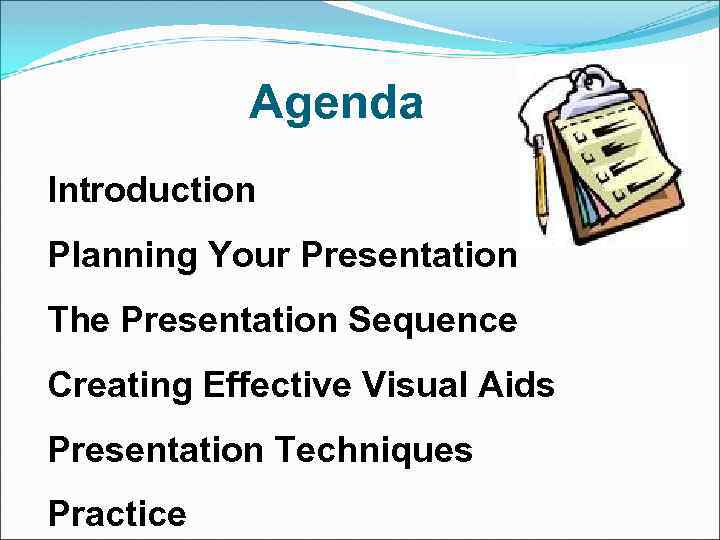 Agenda

Introduction

Planning Your Presentation

The Presentation Sequence

Creating Effective Visual Aids

Presentation Techniques

Practice